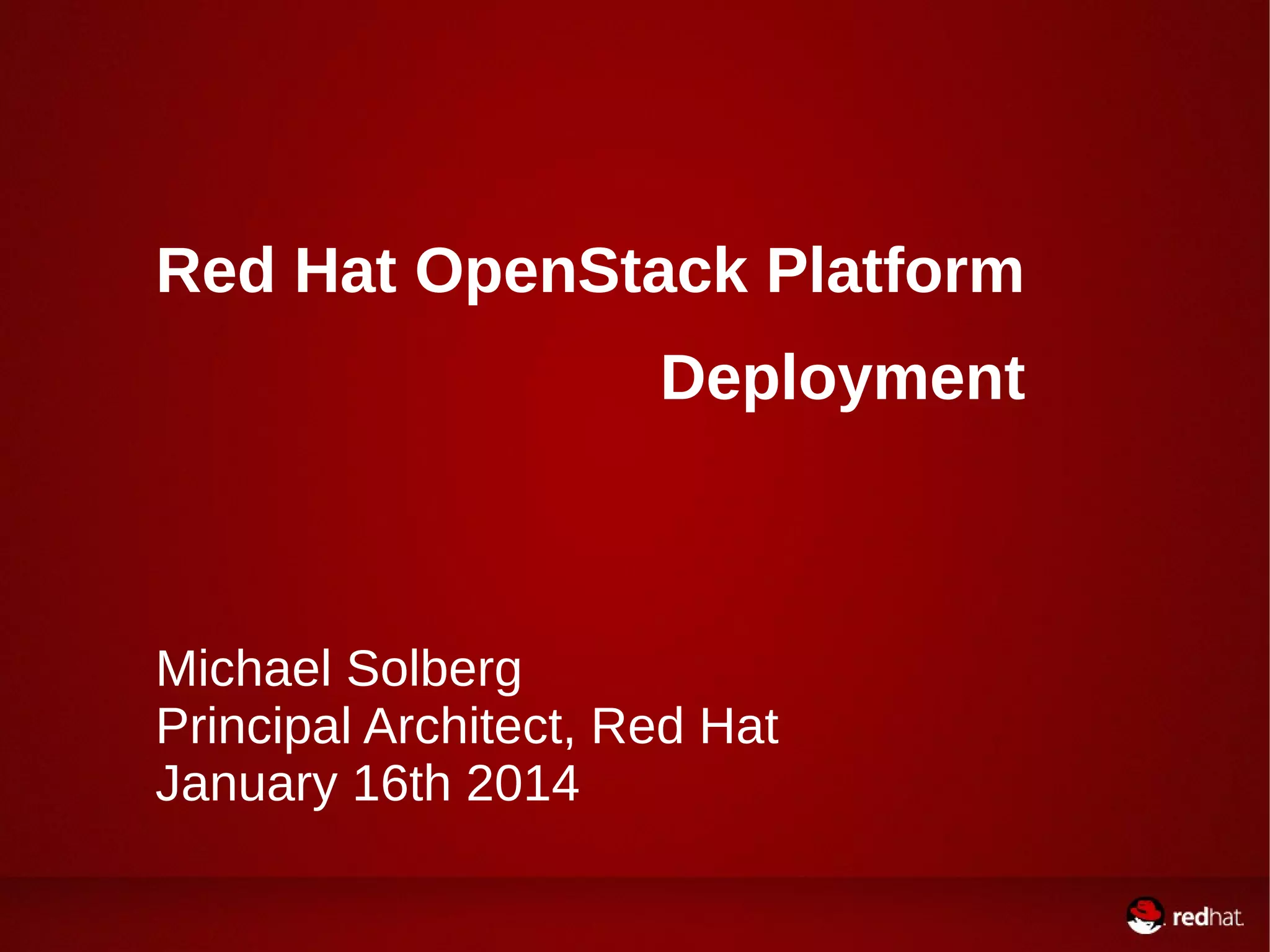 Red Hat OpenStack Platform

Deployment

Michael Solberg
Principal Architect, Red Hat
January 16th 2014

redhat.